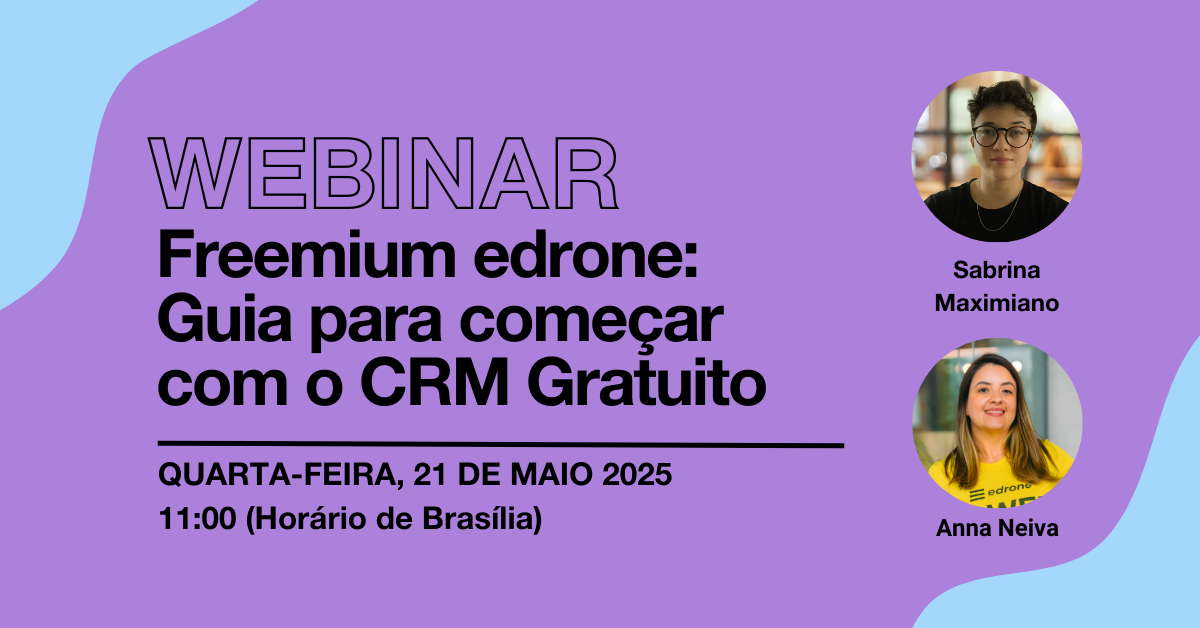 WEBINAR
Freemium edrone: Guia para começar com o CRM Gratuito

QUARTA-FEIRA, 21 DE MAIO 2025
11:00 (Horário de Brasília)

Sabrina Maximiano

edrone

Anna Neiva